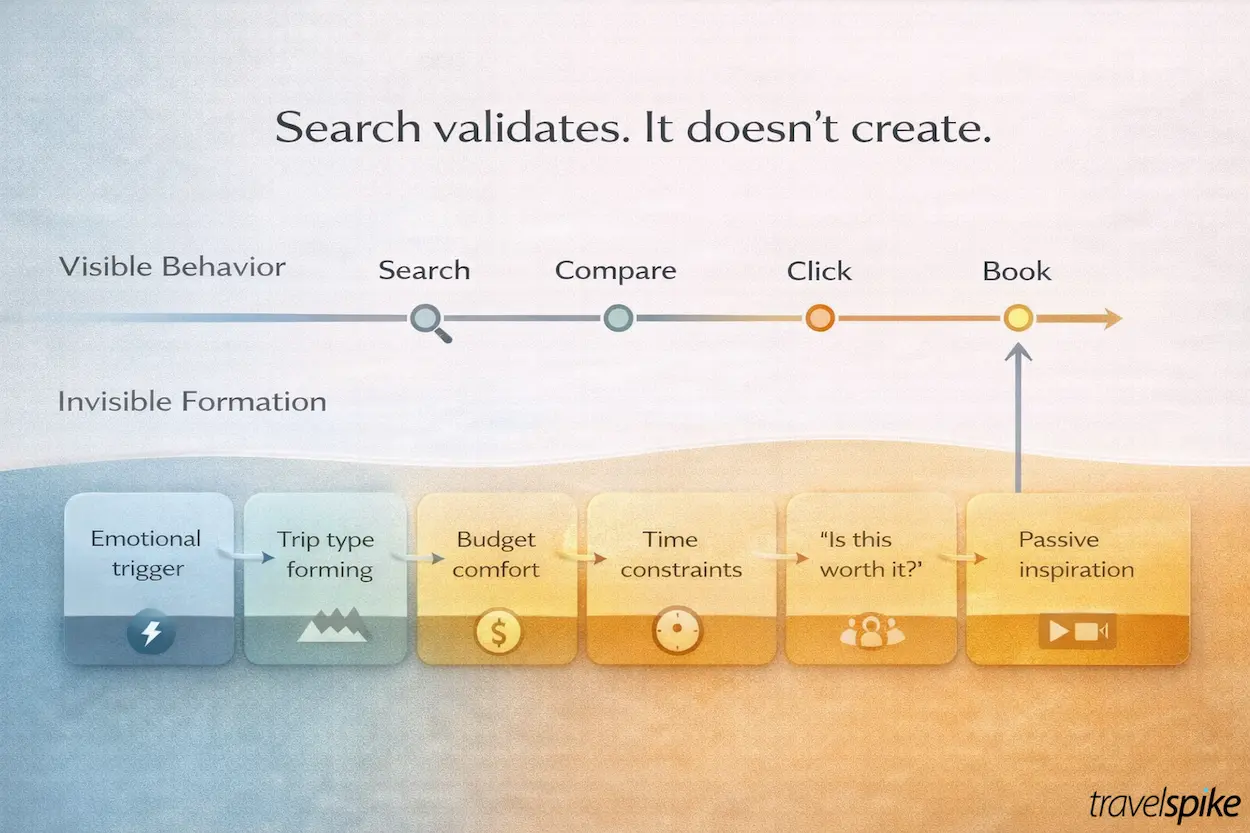 Search validates. It doesn't create.

Visible Behavior

Search

Compare

Click

Book

Invisible Formation

Emotional trigger

Trip type forming

Budget comfort

Time constraints

"Is this worth it?'

Passive inspiration

travelspike